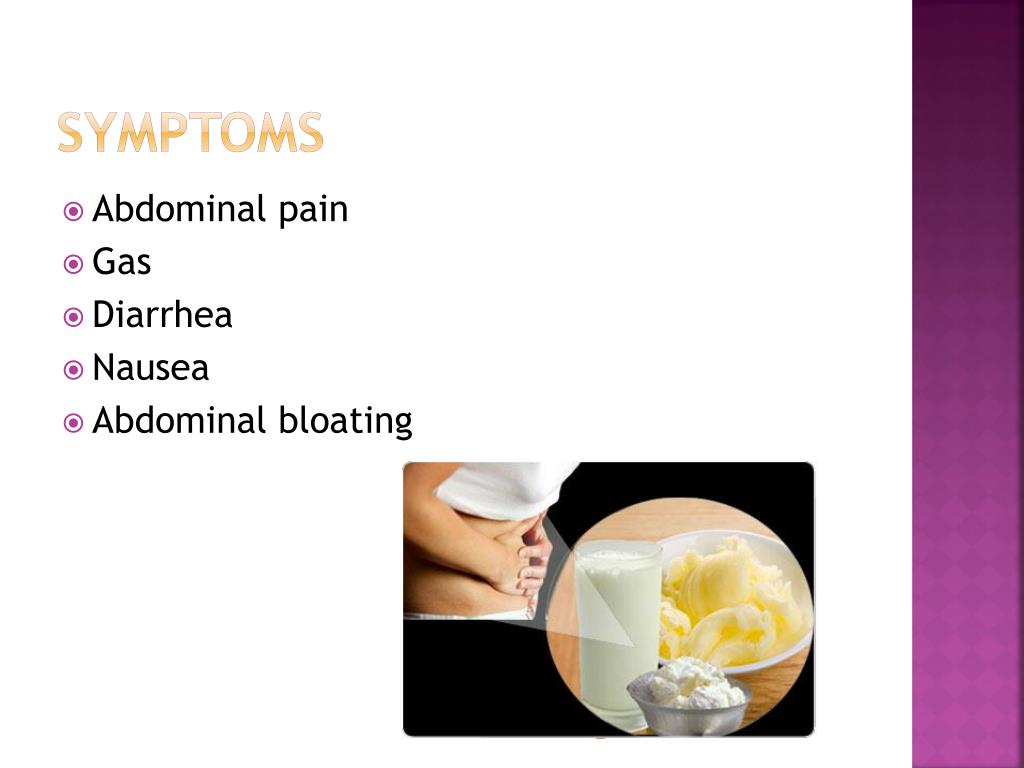 SYMPTOMS

Abdominal pain
Gas
Diarrhea
Nausea
Abdominal bloating